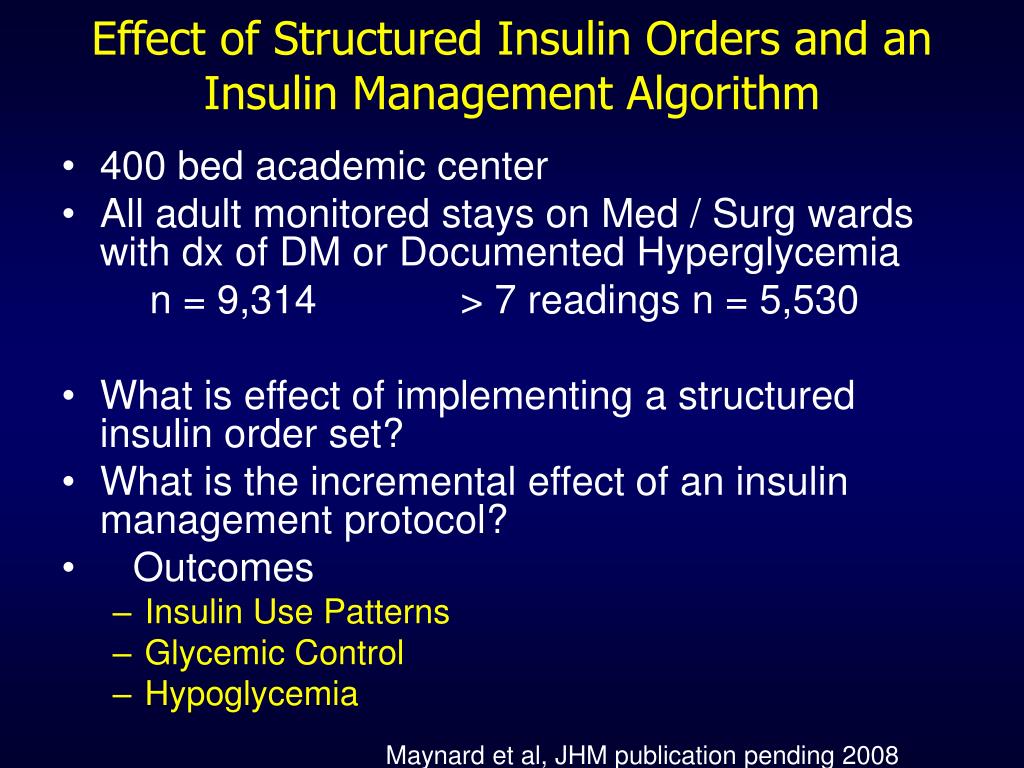 Effect of Structured Insulin Orders and an Insulin Management Algorithm

• 400 bed academic center
• All adult monitored stays on Med / Surg wards with dx of DM or Documented Hyperglycemia
n = 9,314 > 7 readings n = 5,530

• What is effect of implementing a structured insulin order set?
• What is the incremental effect of an insulin management protocol?
• Outcomes
– Insulin Use Patterns
– Glycemic Control
– Hypoglycemia

Maynard et al, JHM publication pending 2008